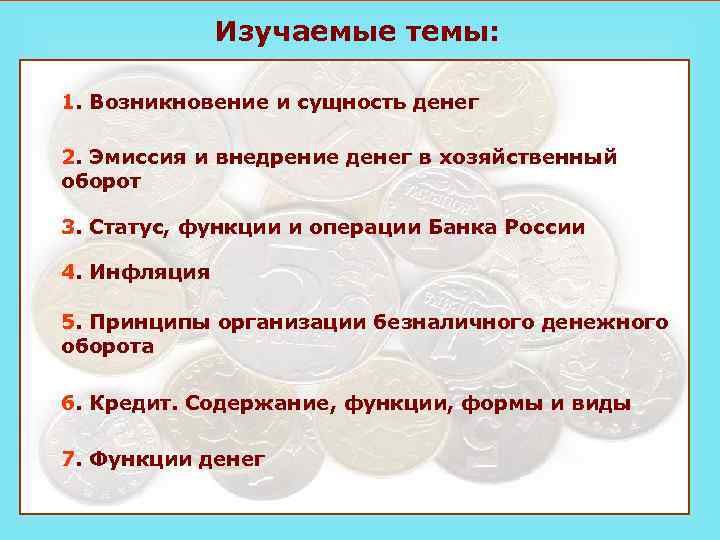 Изучаемые темы:

1. Возникновение и сущность денег

2. Эмиссия и внедрение денег в хозяйственный оборот

3. Статус, функции и операции Банка России

4. Инфляция

5. Принципы организации безналичного денежного оборота

6. Кредит. Содержание, функции, формы и виды

7. Функции денег